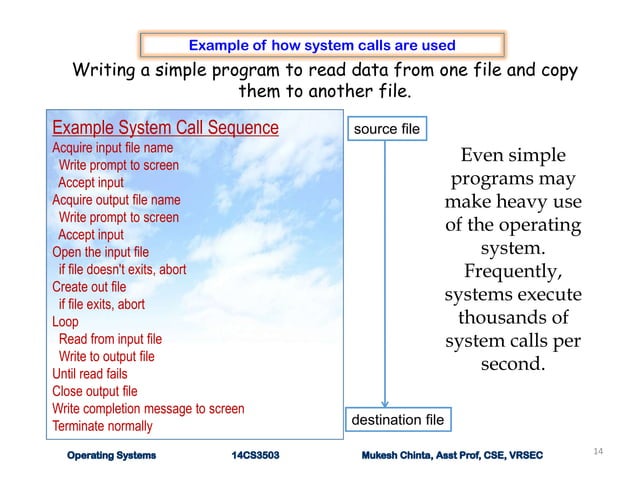 Example of how system calls are used

Writing a simple program to read data from one file and copy them to another file.

Example System Call Sequence
Acquire input file name
Write prompt to screen
Accept input
Acquire output file name
Write prompt to screen
Accept input
Open the input file
if file doesn't exits, abort
Create out file
if file exits, abort
Loop
Read from input file
Write to output file
Until read fails
Close output file
Write completion message to screen
Terminate normally

source file

destination file

Even simple programs may make heavy use of the operating system. Frequently, systems execute thousands of system calls per second.

Operating Systems 14CS3503 Mukesh Chinta, Asst Prof, CSE, VRSEC

14